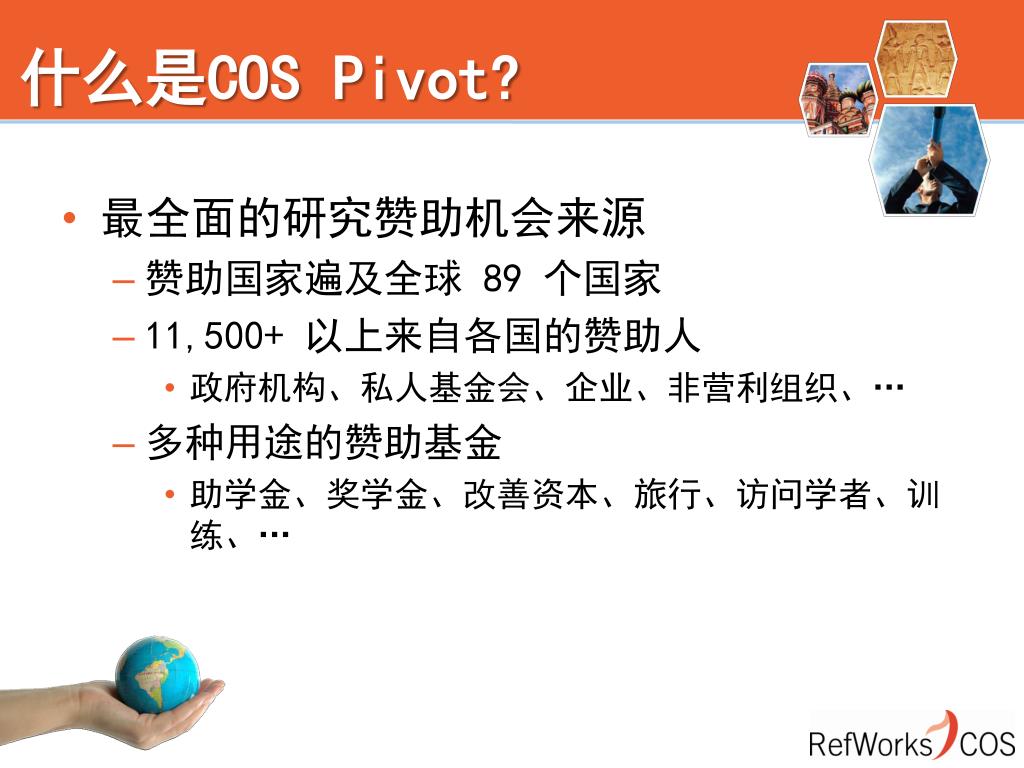 什么是COS Pivot?

• 最全面的研究赞助机会来源
– 赞助国家遍及全球 89 个国家
– 11,500+ 以上来自各国的赞助人
• 政府机构、私人基金会、企业、非营利组织、…
– 多种用途的赞助基金
• 助学金、奖学金、改善资本、旅行、访问学者、训练、…

RefWorks COS